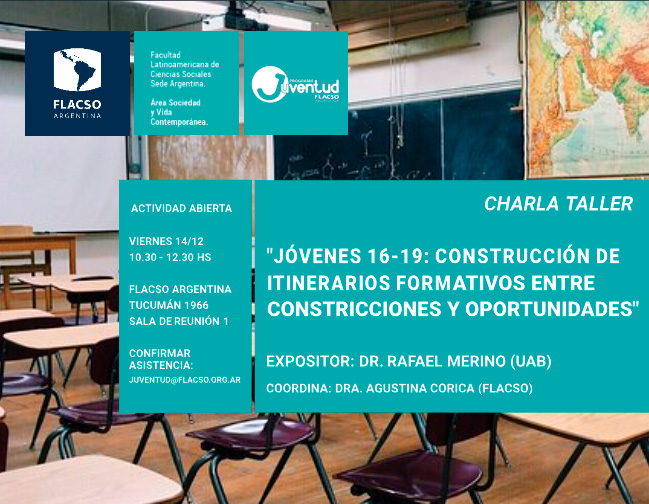 FLACSO
ARGENTINA

Facultad Latinoamericana de Ciencias Sociales Sede Argentina.

Área Sociedad y Vida Contemporánea.

PROGRAMA
Juventud
FLACSO

ACTIVIDAD ABIERTA

VIERNES 14/12
10.30 - 12.30 HS

FLACSO ARGENTINA
TUCUMÁN 1966
SALA DE REUNIÓN 1

CONFIRMAR ASISTENCIA:
JUVENTUD@FLACSO.ORG.AR

CHARLA TALLER

"JÓVENES 16-19: CONSTRUCCIÓN DE ITINERARIOS FORMATIVOS ENTRE CONSTRICCIONES Y OPORTUNIDADES"

EXPOSITOR: DR. RAFAEL MERINO (UAB)

COORDINA: DRA. AGUSTINA CORICA (FLACSO)